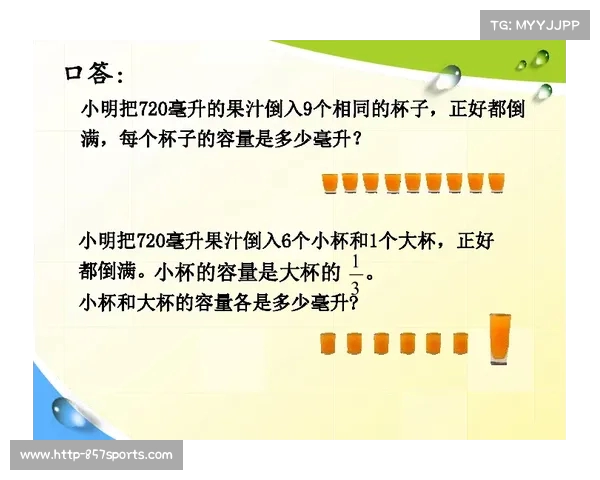 TG: MYYJJPP

口答:

小明把720毫升的果汁倒入9个相同的杯子，正好都倒满，每个杯子的容量是多少毫升？

小明把720毫升果汁倒入6个小杯和1个大杯，正好都倒满。小杯的容量是大杯的 $\frac{1}{3}$。
小杯和大杯的容量各是多少毫升？

www.http-857sports.com